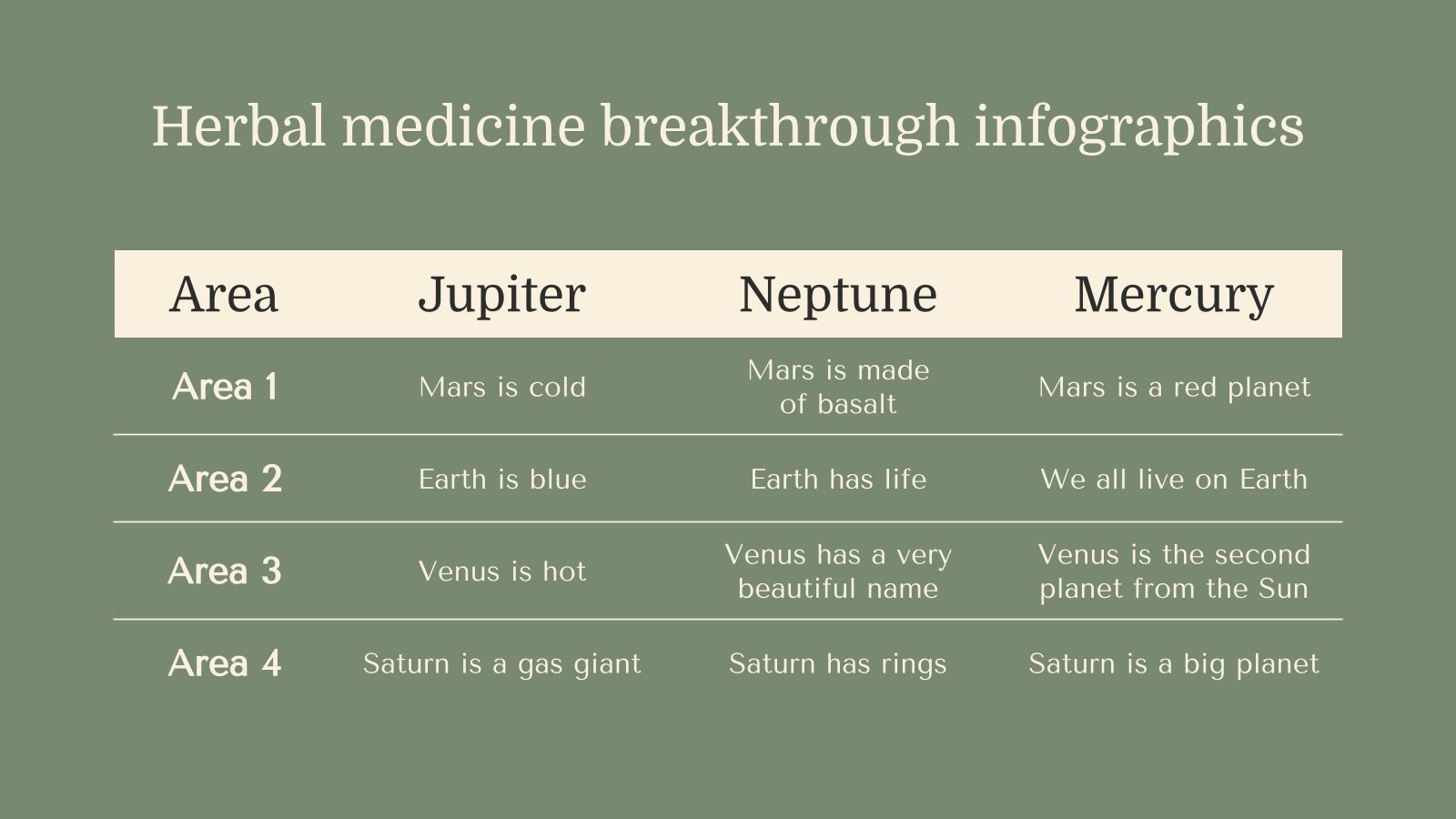 Herbal medicine breakthrough infographics

| Area | Jupiter | Neptune | Mercury |
|---|---|---|---|
| Area 1 | Mars is cold | Mars is made of basalt | Mars is a red planet |
| Area 2 | Earth is blue | Earth has life | We all live on Earth |
| Area 3 | Venus is hot | Venus has a very beautiful name | Venus is the second planet from the Sun |
| Area 4 | Saturn is a gas giant | Saturn has rings | Saturn is a big planet |